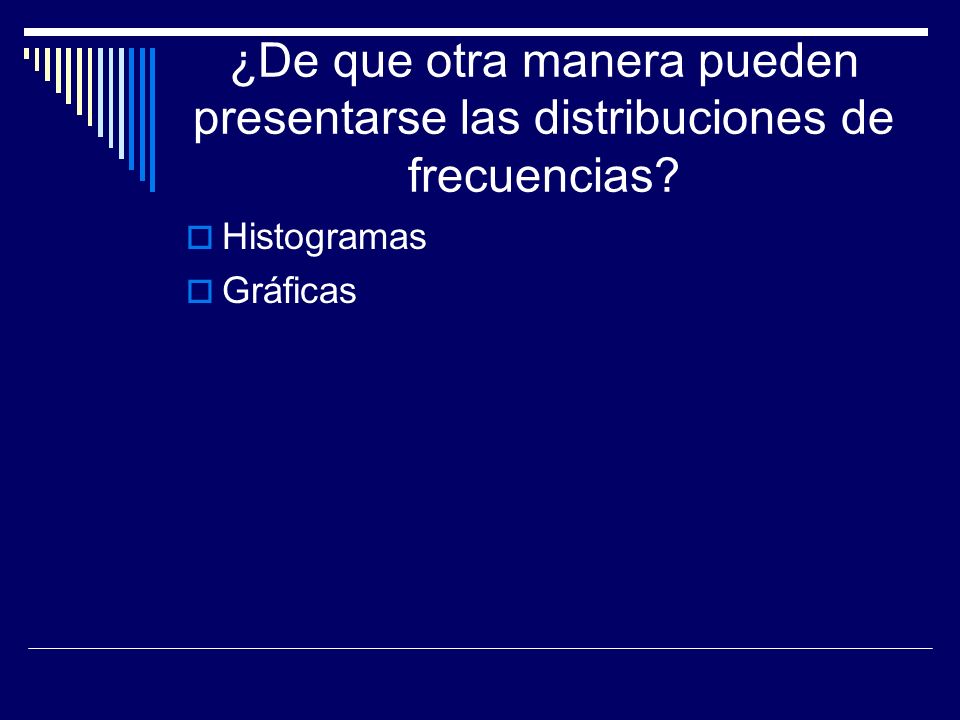 ¿De que otra manera pueden presentarse las distribuciones de frecuencias?

Histogramas

Gráficas